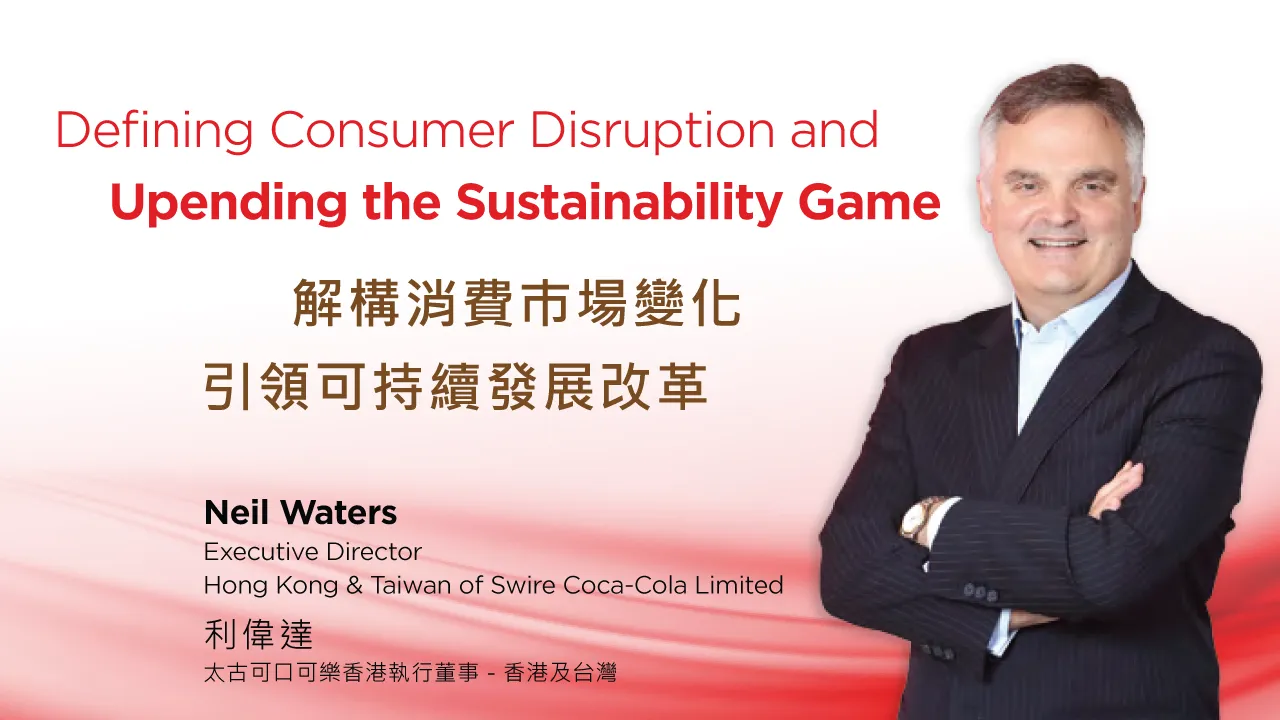 Defining Consumer Disruption and
Upending the Sustainability Game

解構消費市場變化
引領可持續發展改革

Neil Waters
Executive Director
Hong Kong & Taiwan of Swire Coca-Cola Limited
利偉達
太古可口可樂香港執行董事 - 香港及台灣